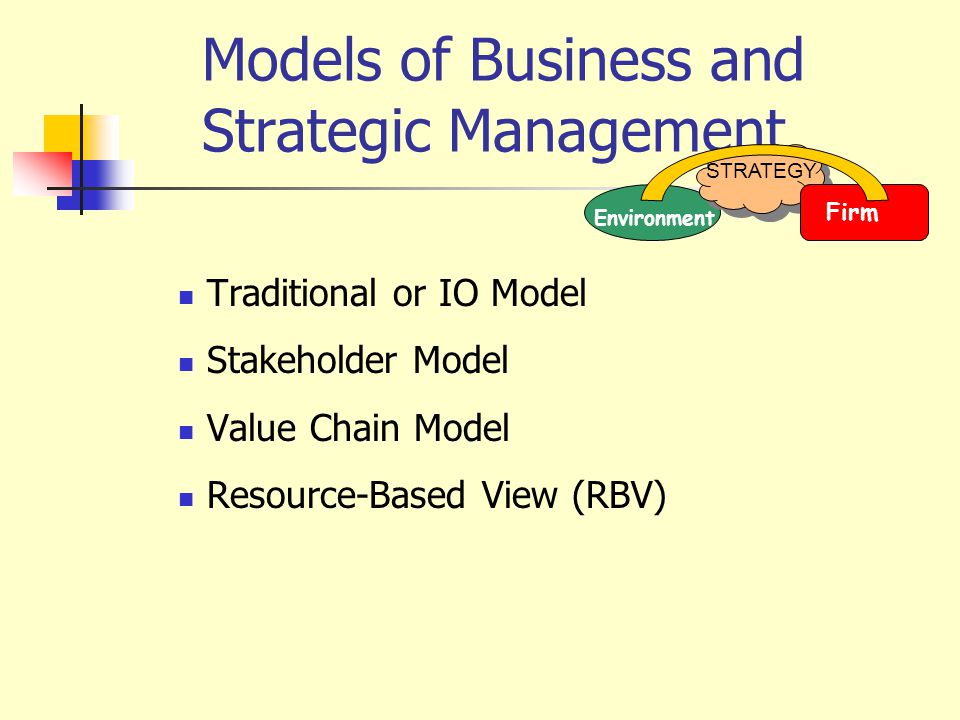 Models of Business and Strategic Management

STRATEGY

Environment

Firm

- Traditional or IO Model
- Stakeholder Model
- Value Chain Model
- Resource-Based View (RBV)